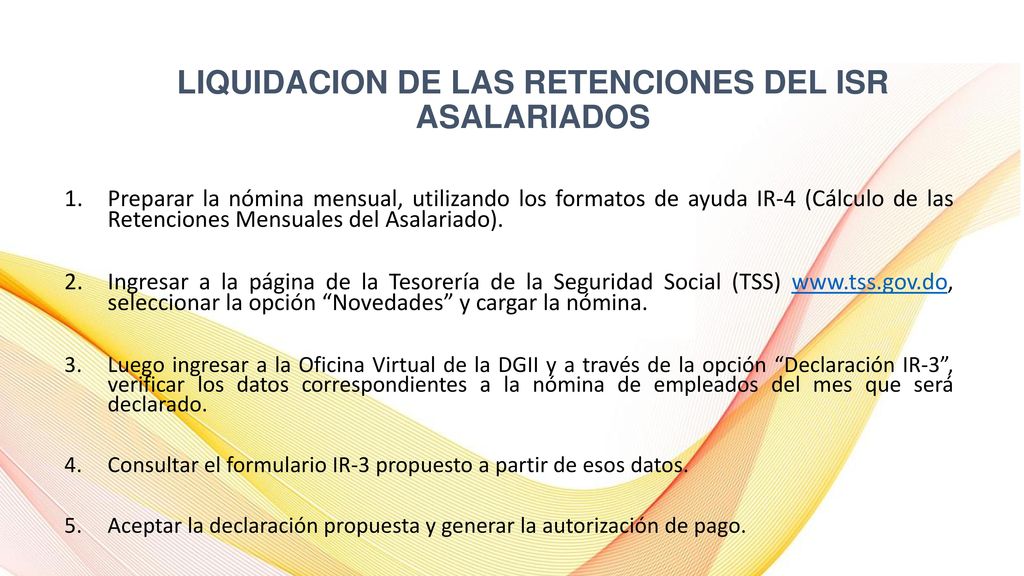 LIQUIDACION DE LAS RETENCIONES DEL ISR ASALARIADOS

1. Preparar la nómina mensual, utilizando los formatos de ayuda IR-4 (Cálculo de las Retenciones Mensuales del Asalariado).

2. Ingresar a la página de la Tesorería de la Seguridad Social (TSS) www.tss.gov.do, seleccionar la opción “Novedades” y cargar la nómina.

3. Luego ingresar a la Oficina Virtual de la DGII y a través de la opción “Declaración IR-3”, verificar los datos correspondientes a la nómina de empleados del mes que será declarado.

4. Consultar el formulario IR-3 propuesto a partir de esos datos.

5. Aceptar la declaración propuesta y generar la autorización de pago.